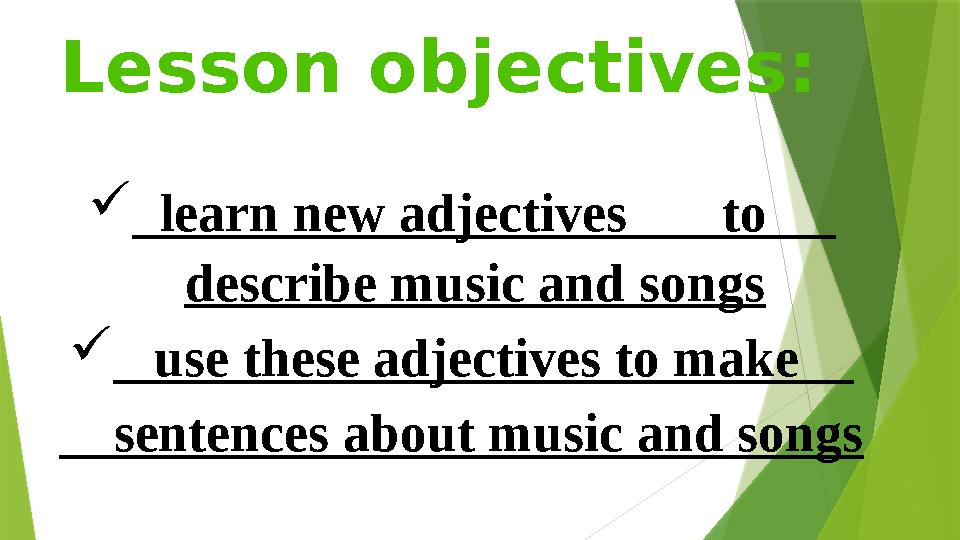 Lesson objectives:

✓ learn new adjectives to describe music and songs
✓ use these adjectives to make sentences about music and songs